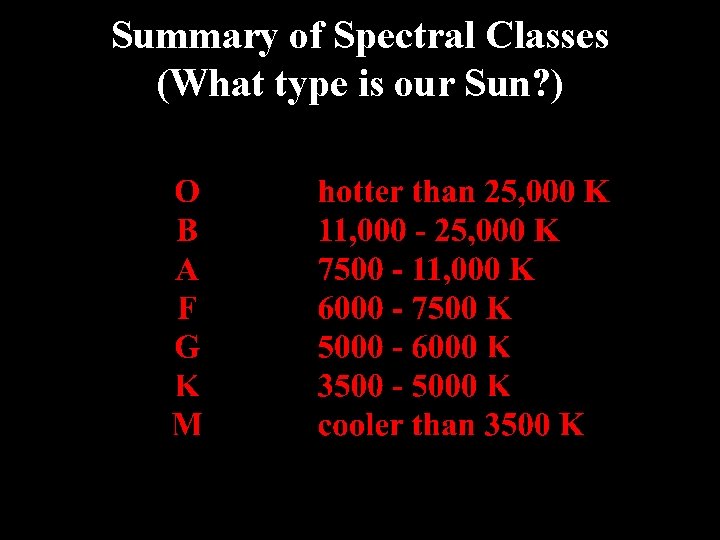 Summary of Spectral Classes
(What type is our Sun?)

| | |
|---|---|
| O | hotter than 25,000 K |
| B | 11,000 - 25,000 K |
| A | 7500 - 11,000 K |
| F | 6000 - 7500 K |
| G | 5000 - 6000 K |
| K | 3500 - 5000 K |
| M | cooler than 3500 K |